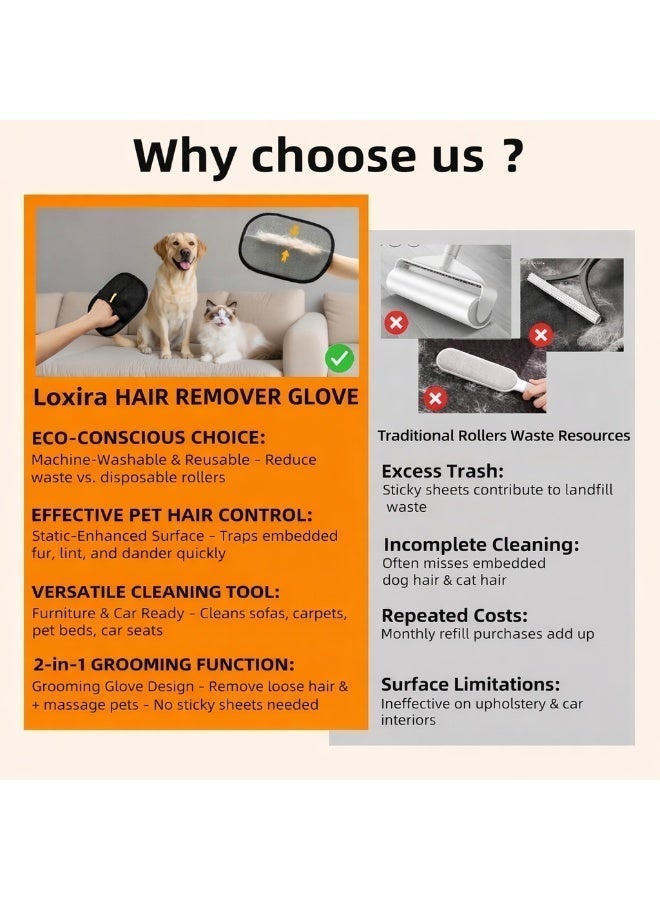 Why choose us ?

Loxira HAIR REMOVER GLOVE

ECO-CONSCIOUS CHOICE:
Machine-Washable & Reusable - Reduce waste vs. disposable rollers

EFFECTIVE PET HAIR CONTROL:
Static-Enhanced Surface - Traps embedded fur, lint, and dander quickly

VERSATILE CLEANING TOOL:
Furniture & Car Ready - Cleans sofas, carpets, pet beds, car seats

2-in-1 GROOMING FUNCTION:
Grooming Glove Design - Remove loose hair & + massage pets - No sticky sheets needed

Traditional Rollers Waste Resources

Excess Trash:
Sticky sheets contribute to landfill waste

Incomplete Cleaning:
Often misses embedded dog hair & cat hair

Repeated Costs:
Monthly refill purchases add up

Surface Limitations:
Ineffective on upholstery & car interiors